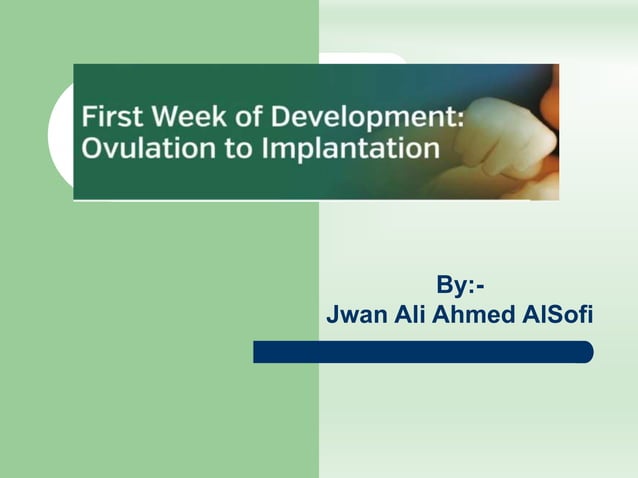 First Week of Development: Ovulation to Implantation

By:-
Jwan Ali Ahmed AlSofi